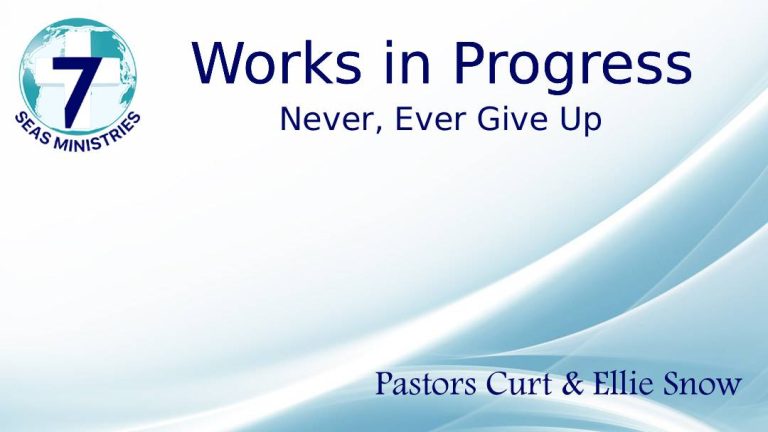 7
SEAS MINISTRIES

Works in Progress
Never, Ever Give Up

Pastors Curt & Ellie Snow